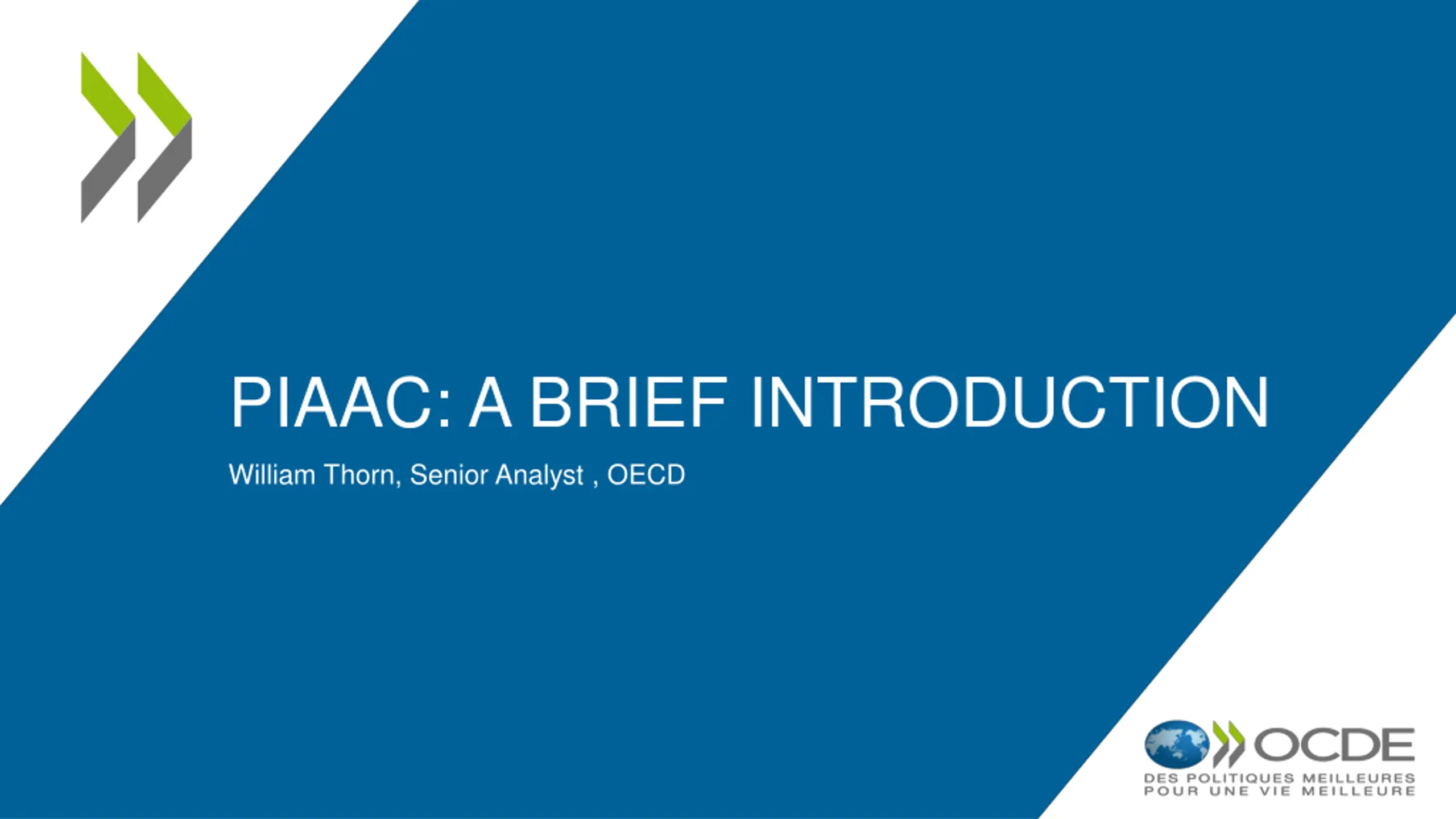 PIAAC: A BRIEF INTRODUCTION

William Thorn, Senior Analyst , OECD

OCDE
DES POLITIQUES MEILLEURES POUR UNE VIE MEILLEURE